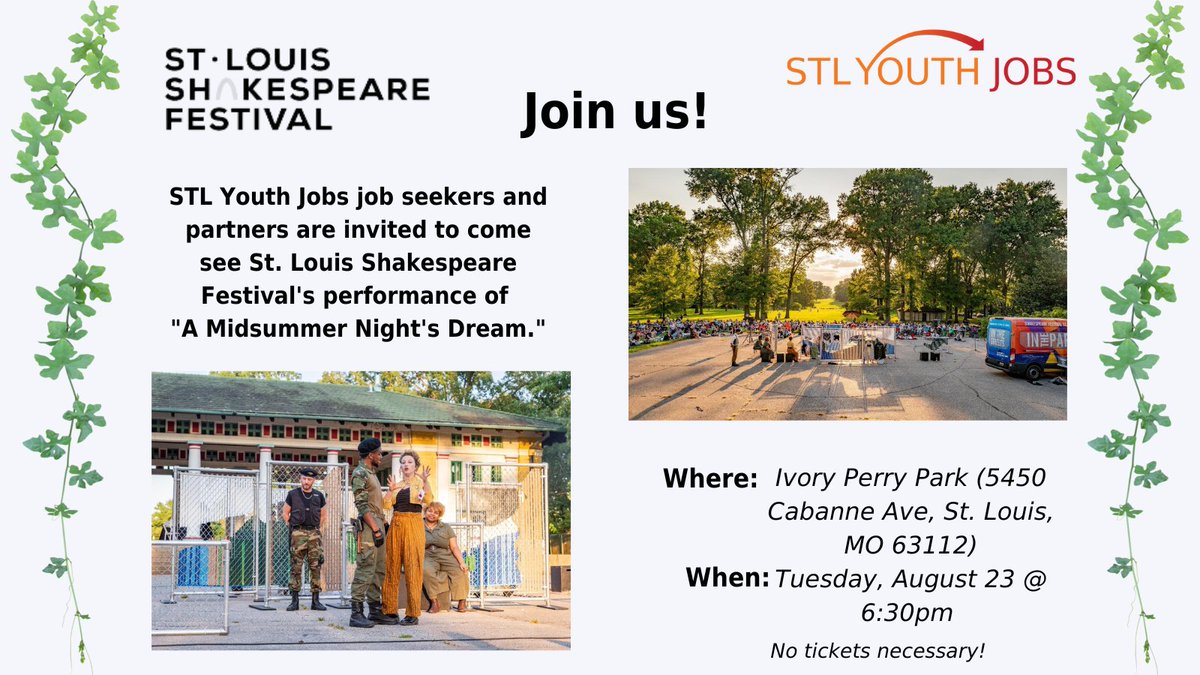 ST·LOUIS SHAKESPEARE FESTIVAL

STL YOUTH JOBS

Join us!

STL Youth Jobs job seekers and partners are invited to come see St. Louis Shakespeare Festival's performance of "A Midsummer Night's Dream."

IN THE PARK

Where: Ivory Perry Park (5450 Cabanne Ave, St. Louis, MO 63112)

When: Tuesday, August 23 @ 6:30pm

No tickets necessary!